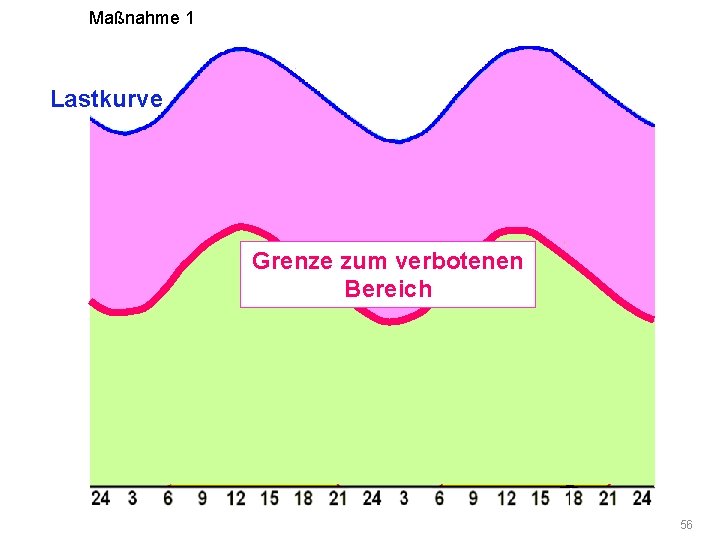 Maßnahme 1

Lastkurve

Grenze zum verbotenen Bereich

24 3 6 9 12 15 18 21 24 3 6 9 12 15 18 21 24

56